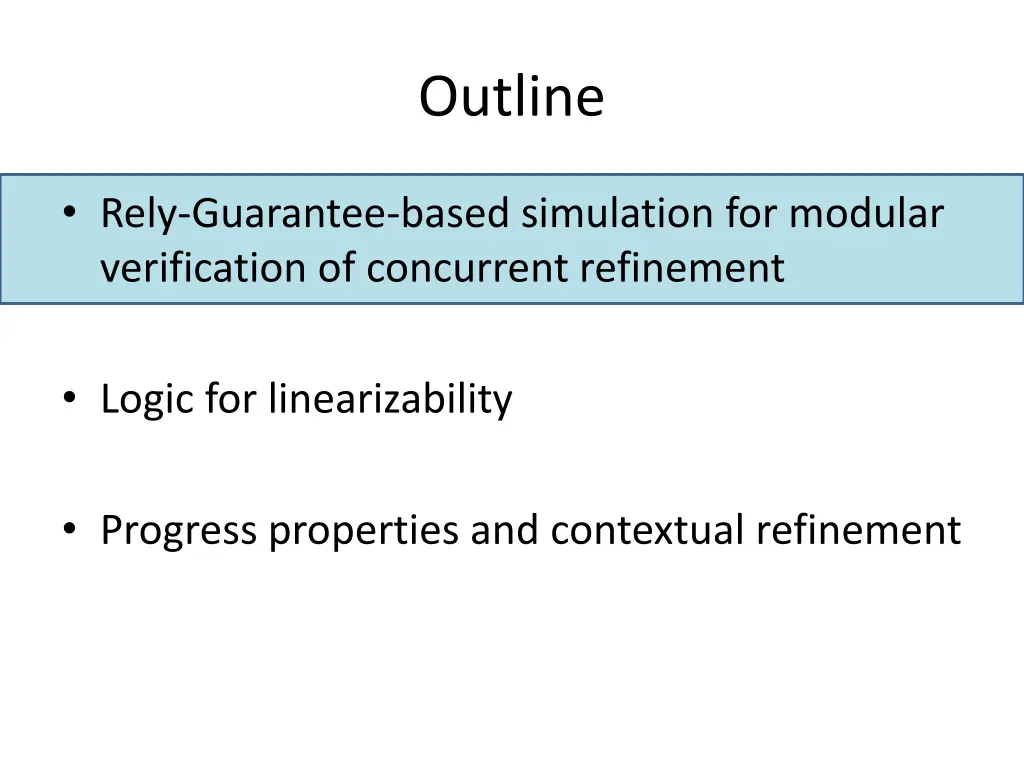 Outline

• Rely-Guarantee-based simulation for modular verification of concurrent refinement

• Logic for linearizability

• Progress properties and contextual refinement